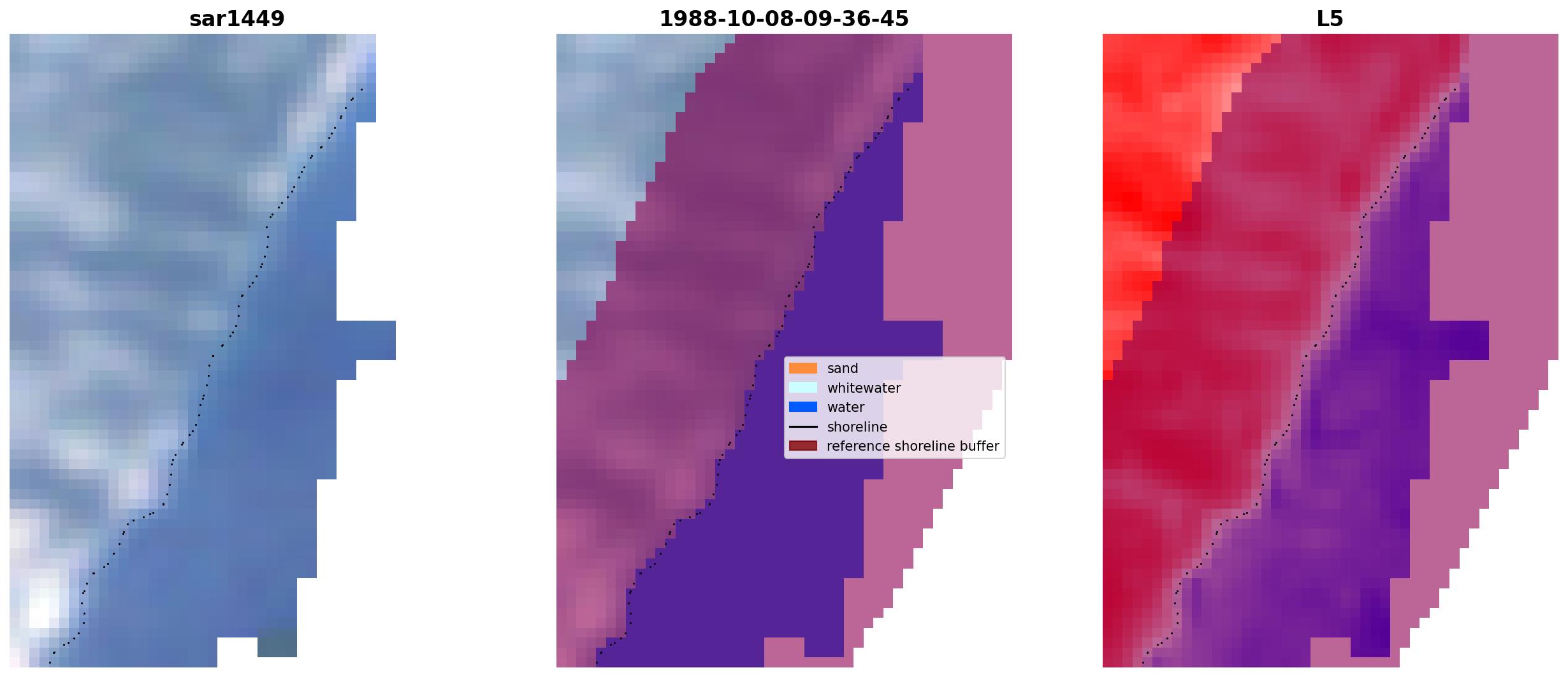 sar1449

1988-10-08-09-36-45

L5

sand
whitewater
water
shoreline
reference shoreline buffer